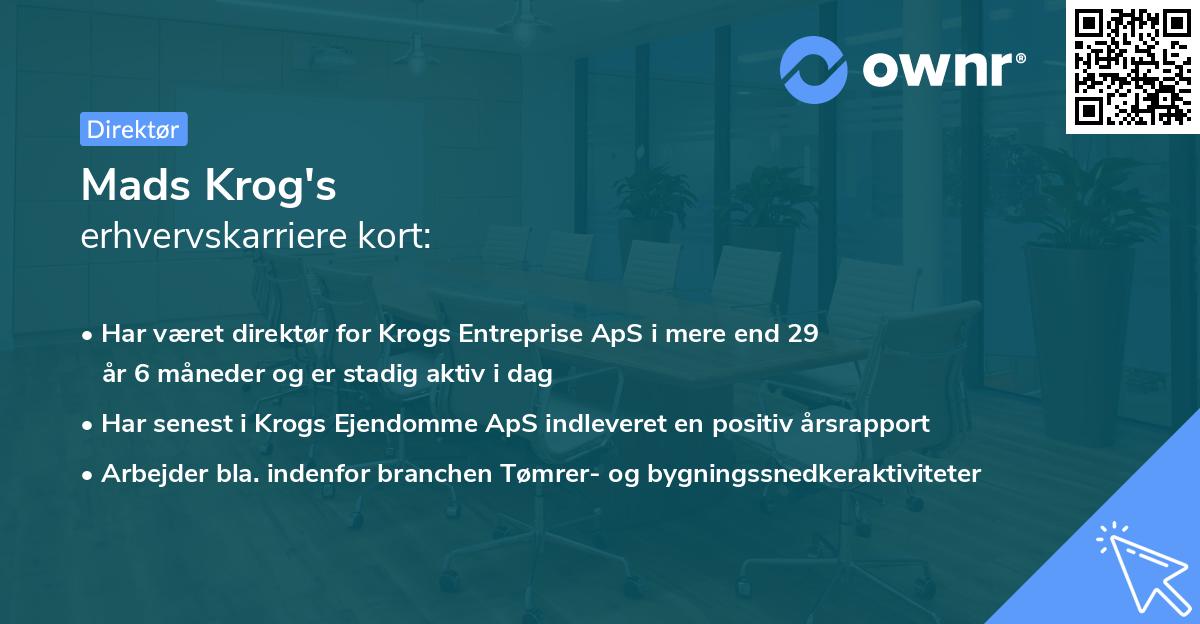 ownr®

Direktør

Mads Krog's
erhvervskarriere kort:

• Har været direktør for Krogs Entreprise ApS i mere end 29 år 6 måneder og er stadig aktiv i dag
• Har senest i Krogs Ejendomme ApS indleveret en positiv årsrapport
• Arbejder bla. indenfor branchen Tømrer- og bygningssnedkeraktiviteter